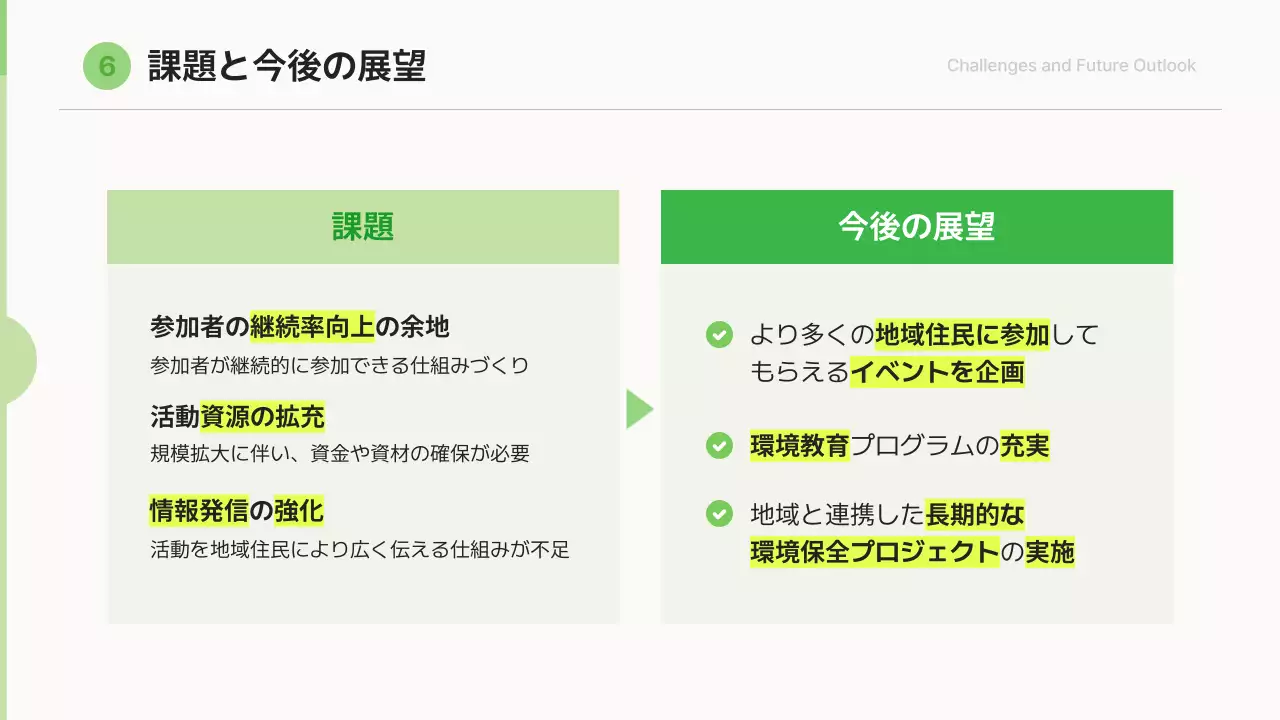 6 課題と今後の展望

Challenges and Future Outlook

課題

参加者の継続率向上の余地
参加者が継続的に参加できる仕組みづくり

活動資源の拡充
規模拡大に伴い、資金や資材の確保が必要

情報発信の強化
活動を地域住民により広く伝える仕組みが不足

今後の展望

より多くの地域住民に参加してもらえるイベントを企画

環境教育プログラムの充実

地域と連携した長期的な環境保全プロジェクトの実施